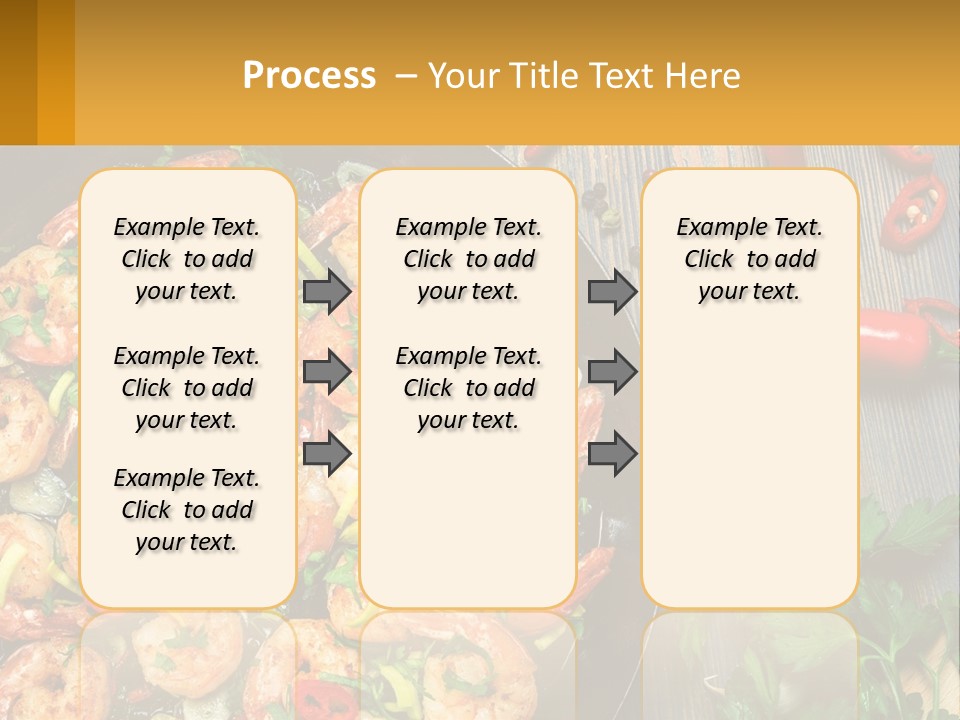 Process – Your Title Text Here

Example Text. Click to add your text.

Example Text. Click to add your text.

Example Text. Click to add your text.

Example Text. Click to add your text.

Example Text. Click to add your text.

Example Text. Click to add your text.